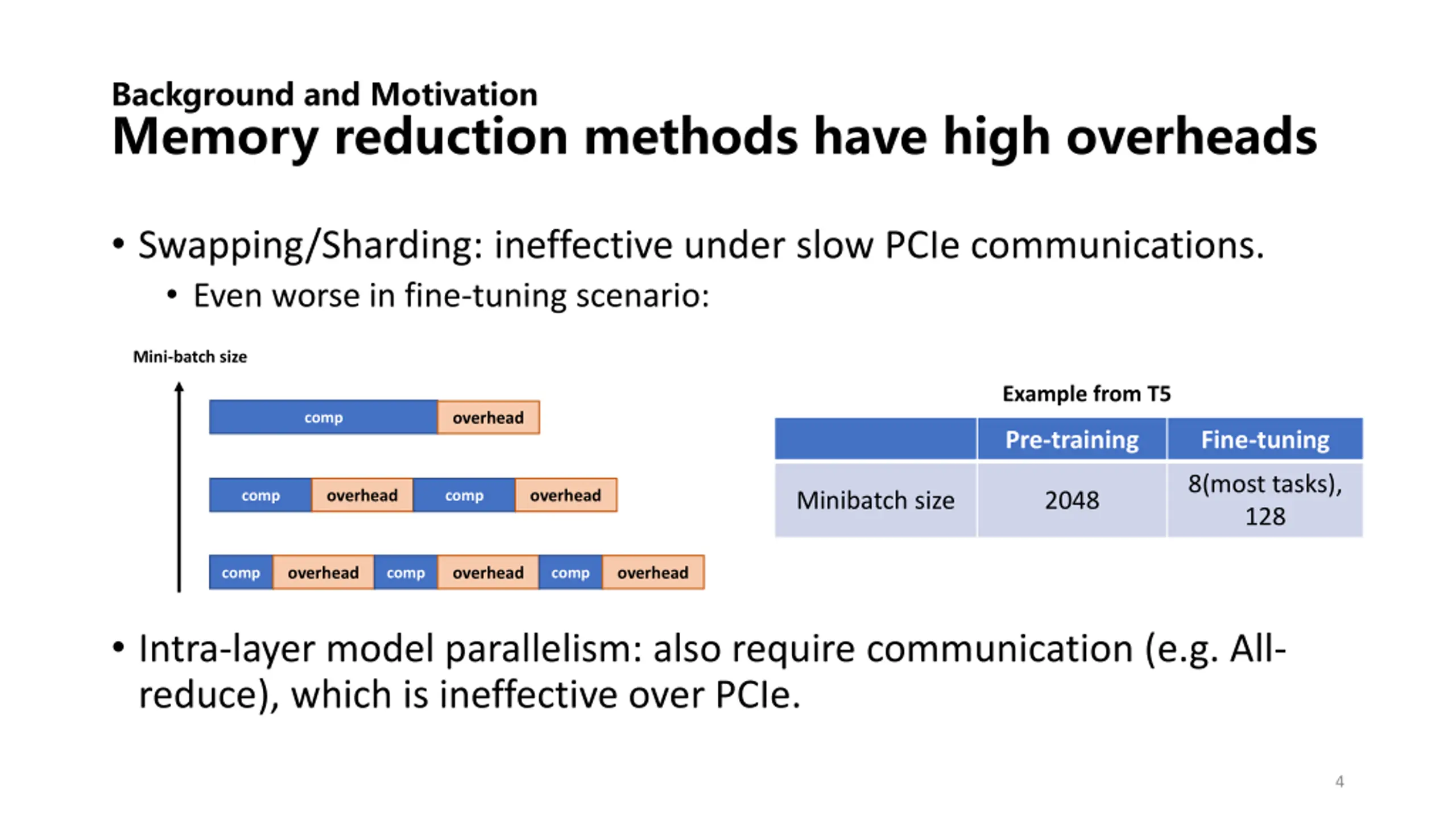 Background and Motivation
Memory reduction methods have high overheads

• Swapping/Sharding: ineffective under slow PCIe communications.
• Even worse in fine-tuning scenario:

Mini-batch size

comp overhead

comp overhead comp overhead

comp overhead comp overhead comp overhead

Example from T5

| | Pre-training | Fine-tuning |
|---|---|---|
| Minibatch size | 2048 | 8(most tasks), 128 |

• Intra-layer model parallelism: also require communication (e.g. All-reduce), which is ineffective over PCIe.

4